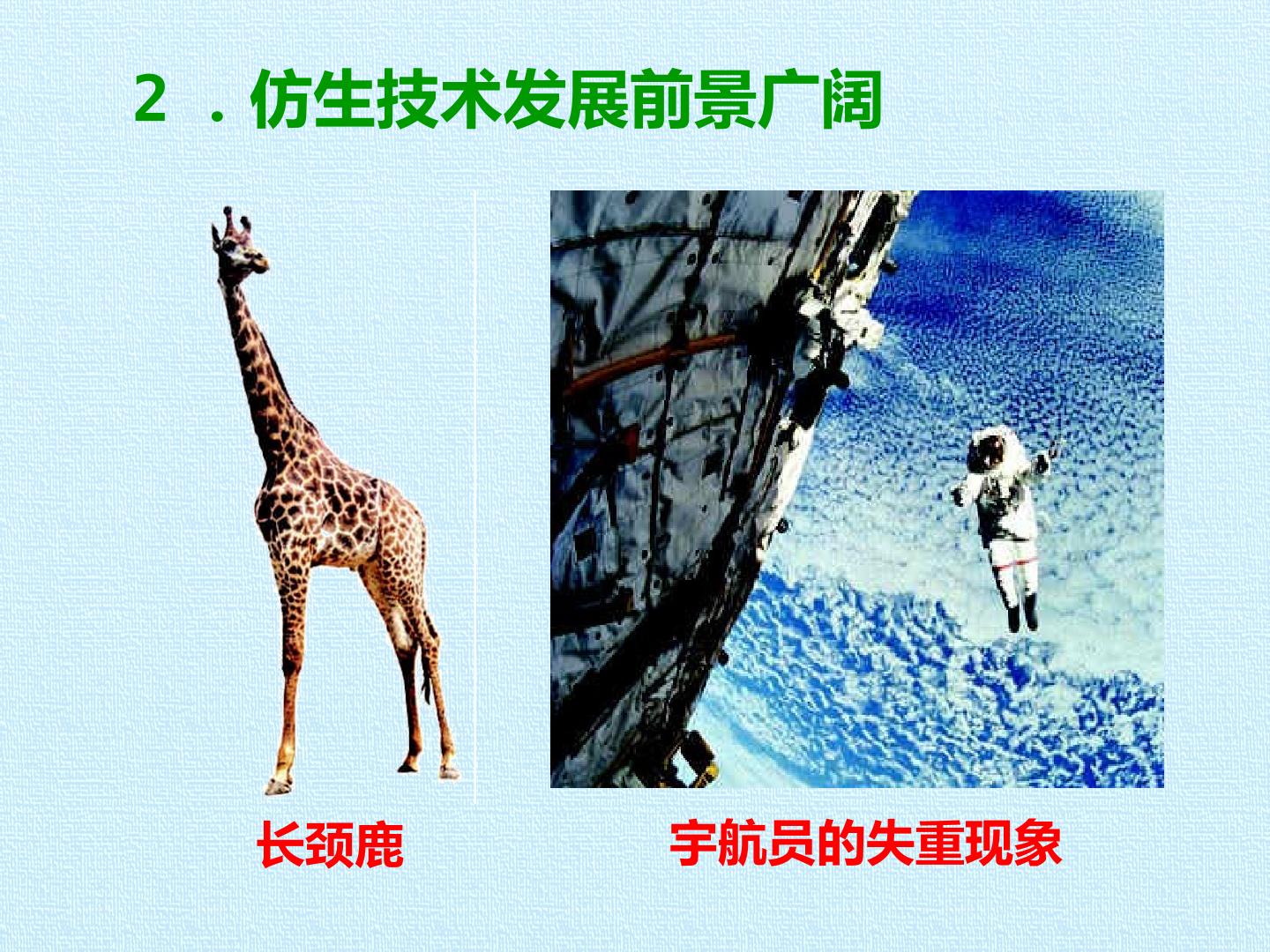 2 ．仿生技术发展前景广阔

长颈鹿

宇航员的失重现象